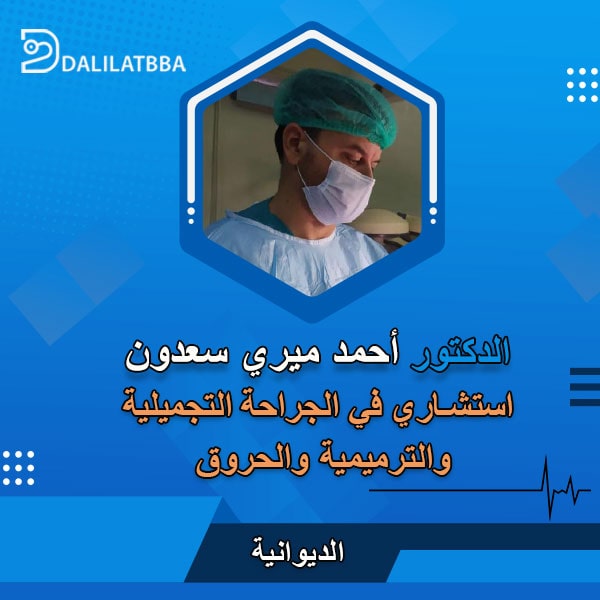 DALILATBBA

الدكتور أحمد ميري سعدون
استشاري في الجراحة التجميلية والترميمية والحروق

الديوانية